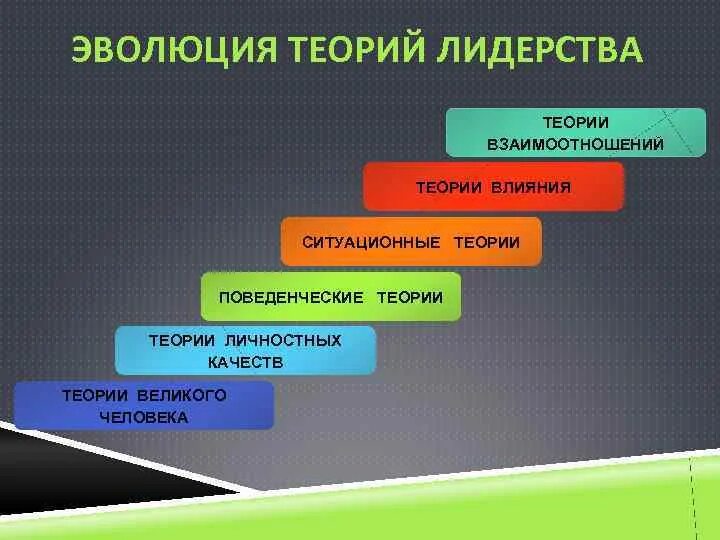 ЭВОЛЮЦИЯ ТЕОРИЙ ЛИДЕРСТВА

ТЕОРИИ ВЗАИМООТНОШЕНИЙ

ТЕОРИИ ВЛИЯНИЯ

СИТУАЦИОННЫЕ ТЕОРИИ

ПОВЕДЕНЧЕСКИЕ ТЕОРИИ

ТЕОРИИ ЛИЧНОСТНЫХ КАЧЕСТВ

ТЕОРИИ ВЕЛИКОГО ЧЕЛОВЕКА